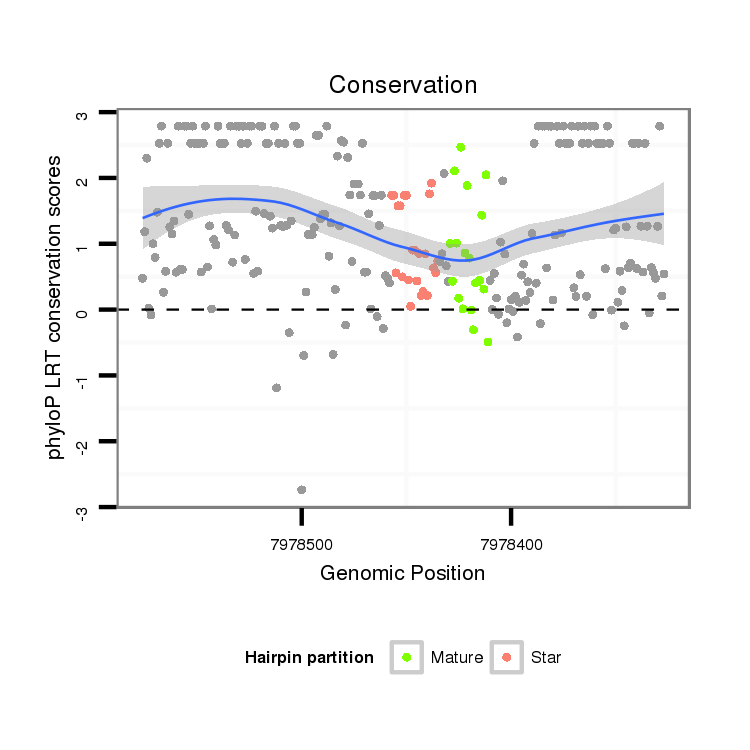 Conservation

phyloP LRT conservation scores

3
2
1
0
-1
-2
-3

7978500
7978400

Genomic Position

Hairpin partition
Mature
Star